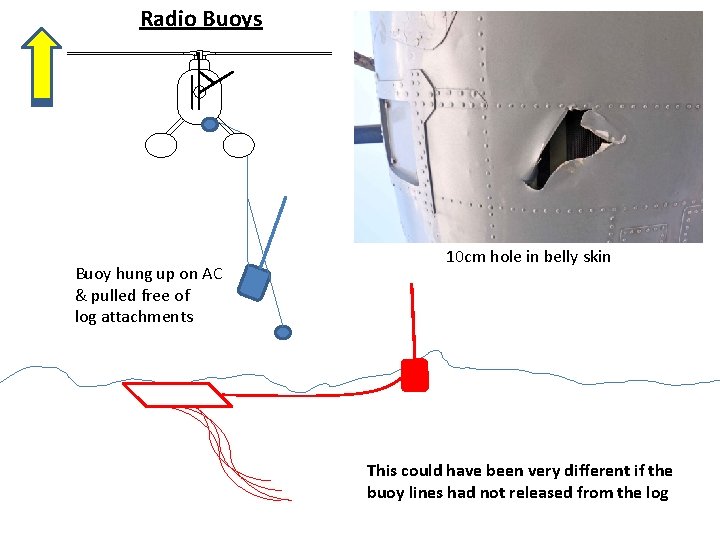 Radio Buoys

10cm hole in belly skin

Buoy hung up on AC & pulled free of log attachments

This could have been very different if the buoy lines had not released from the log